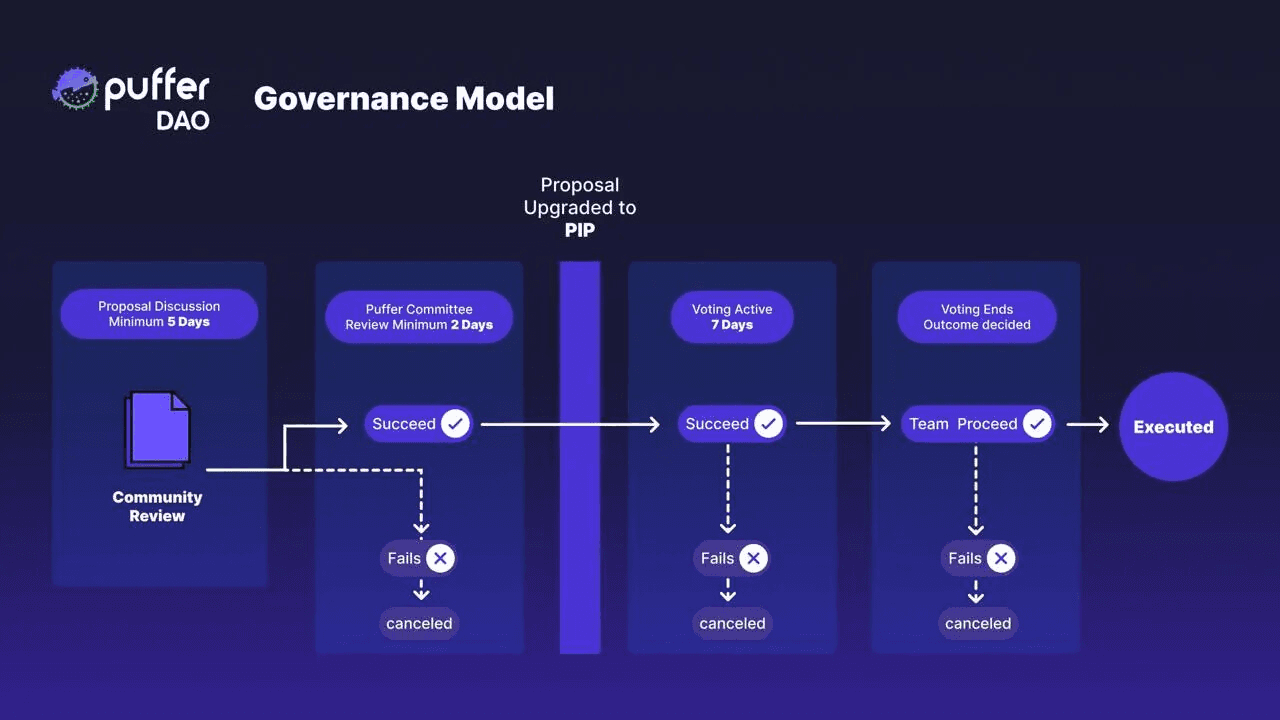 puffer DAO

Governance Model

Proposal Upgraded to PIP

Proposal Discussion Minimum 5 Days

Community Review

Puffer Committee Review Minimum 2 Days

Succeed

Fails

canceled

Voting Active 7 Days

Succeed

Fails

canceled

Voting Ends Outcome decided

Team Proceed

Fails

canceled

Executed